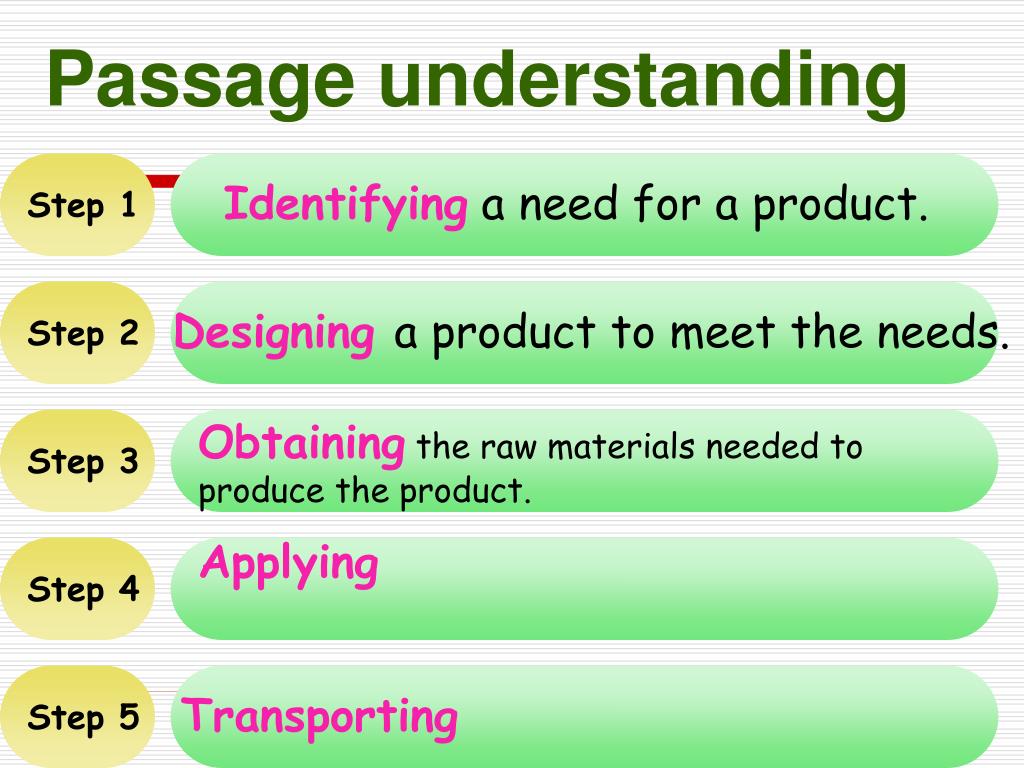 Passage understanding

Step 1 Identifying a need for a product.

Step 2 Designing a product to meet the needs.

Step 3 Obtaining the raw materials needed to produce the product.

Step 4 Applying

Step 5 Transporting